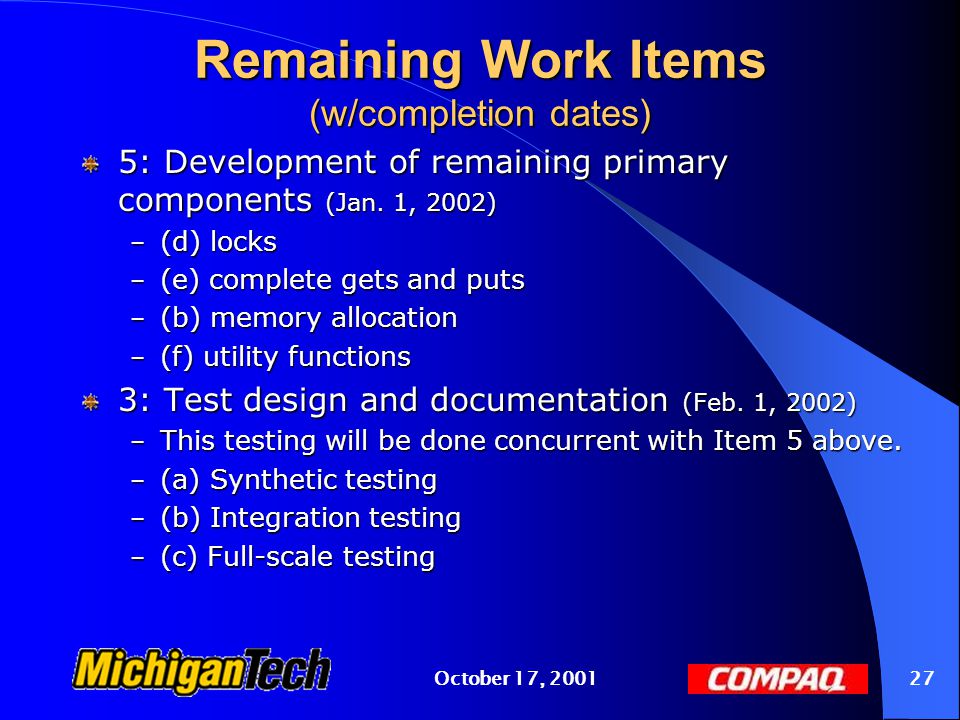 Remaining Work Items
(w/completion dates)

5: Development of remaining primary components (Jan. 1, 2002)
– (d) locks
– (e) complete gets and puts
– (b) memory allocation
– (f) utility functions

3: Test design and documentation (Feb. 1, 2002)
– This testing will be done concurrent with Item 5 above.
– (a) Synthetic testing
– (b) Integration testing
– (c) Full-scale testing

MichiganTech

October 17, 2001

COMPAQ

27